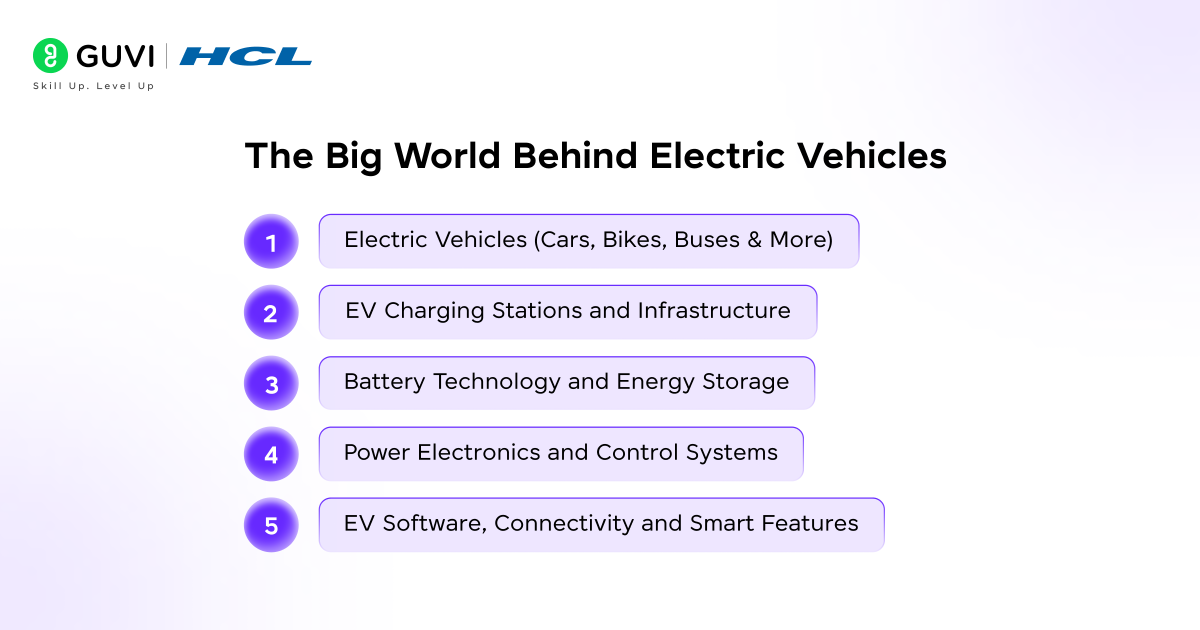 GUVI | HCL
Skill Up. Level Up

The Big World Behind Electric Vehicles

1 Electric Vehicles (Cars, Bikes, Buses & More)

2 EV Charging Stations and Infrastructure

3 Battery Technology and Energy Storage

4 Power Electronics and Control Systems

5 EV Software, Connectivity and Smart Features